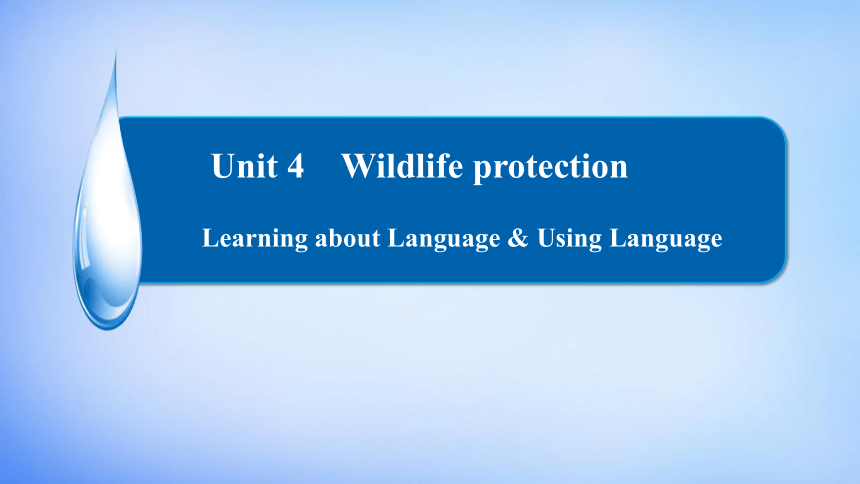 Unit 4 Wildlife protection

Learning about Language & Using Language